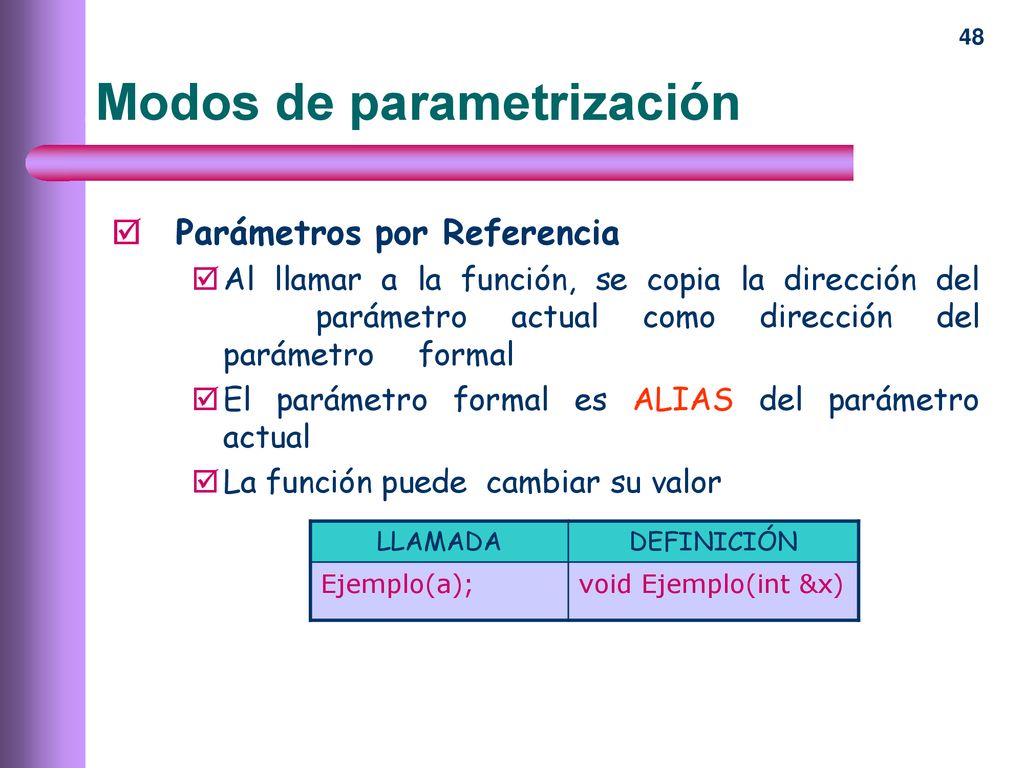 48

Modos de parametrización

Parámetros por Referencia

Al llamar a la función, se copia la dirección del parámetro actual como dirección del parámetro formal

El parámetro formal es ALIAS del parámetro actual

La función puede cambiar su valor

| LLAMADA | DEFINICIÓN |
|---|---|
| Ejemplo(a); | void Ejemplo(int &x) |